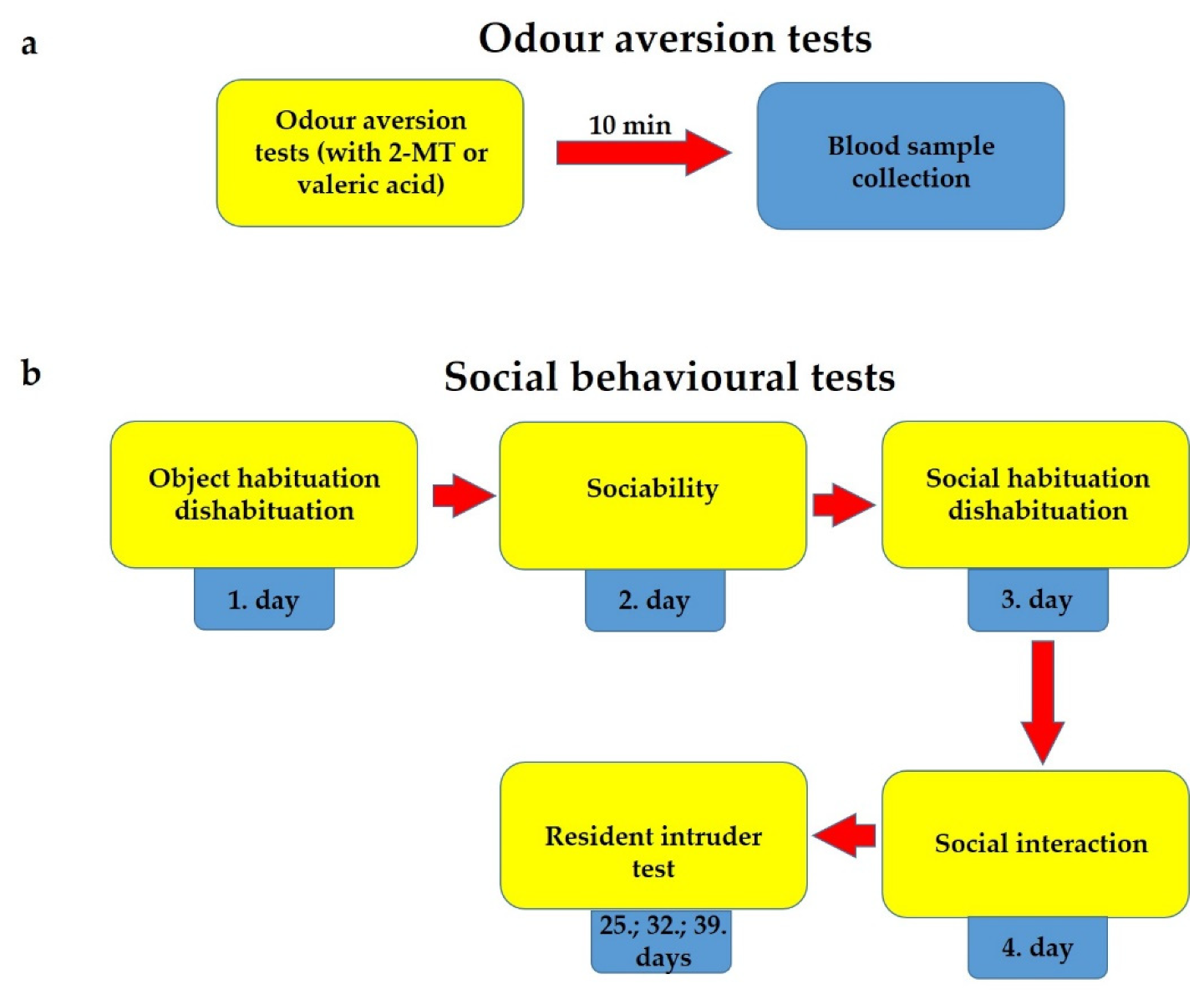 a

Odour aversion tests

Odour aversion tests (with 2-MT or valeric acid)

10 min

Blood sample collection

b

Social behavioural tests

Object habituation dishabituation

1. day

Sociability

2. day

Social habituation dishabituation

3. day

Social interaction

4. day

Resident intruder test

25.; 32.; 39. days